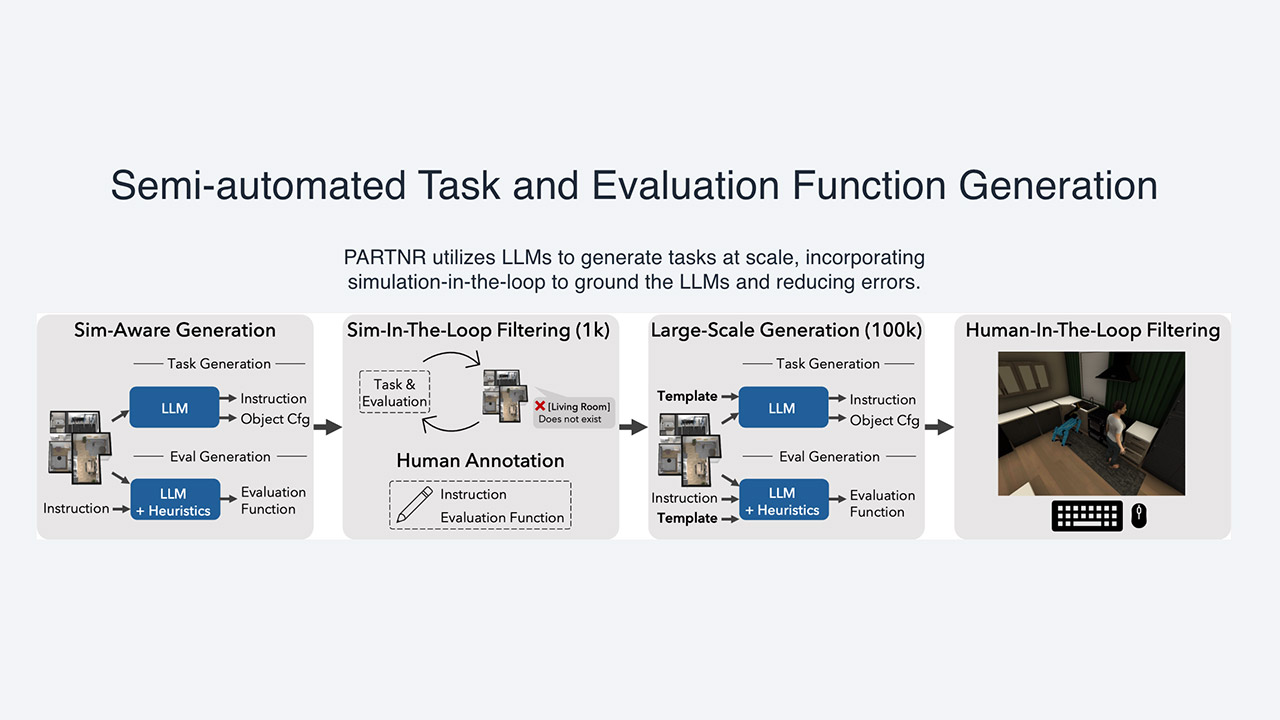 Semi-automated Task and Evaluation Function Generation

PARTNR utilizes LLMs to generate tasks at scale, incorporating simulation-in-the-loop to ground the LLMs and reducing errors.

Sim-Aware Generation

Task Generation

LLM

Instruction

Object Cfg

Eval Generation

Instruction

LLM + Heuristics

Evaluation Function

Sim-In-The-Loop Filtering (1k)

Task & Evaluation

[Living Room] Does not exist

Human Annotation

Instruction

Evaluation Function

Large-Scale Generation (100k)

Task Generation

Template

LLM

Instruction

Object Cfg

Eval Generation

Instruction

Template

LLM + Heuristics

Evaluation Function

Human-In-The-Loop Filtering